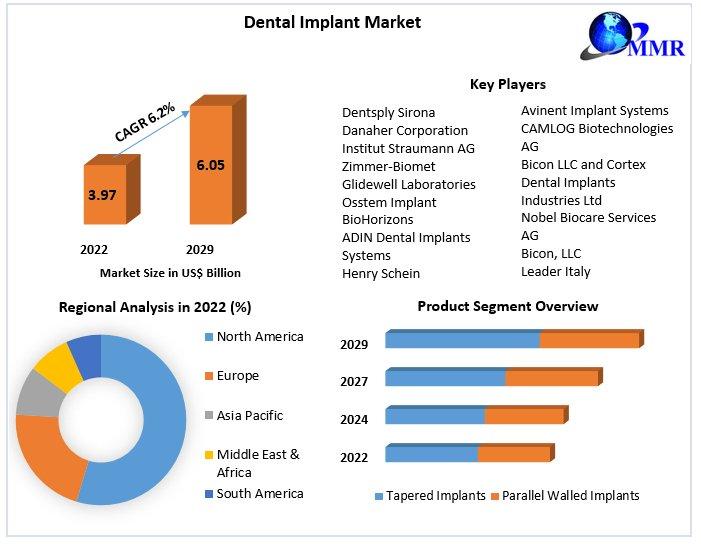 Dental Implant Market

MMR

CAGR 6.2%

3.97

6.05

2022

2029

Market Size in US$ Billion

Key Players

Dentsply Sirona
Danaher Corporation
Institut Straumann AG
Zimmer-Biomet
Glidewell Laboratories
Osstem Implant
BioHorizons
ADIN Dental Implants Systems
Henry Schein

Avinent Implant Systems
CAMLOG Biotechnologies AG
Bicon LLC and Cortex Dental Implants Industries Ltd
Nobel Biocare Services AG
Bicon, LLC
Leader Italy

Regional Analysis in 2022 (%)

North America
Europe
Asia Pacific
Middle East & Africa
South America

Product Segment Overview

2029
2027
2024
2022

Tapered Implants
Parallel Walled Implants